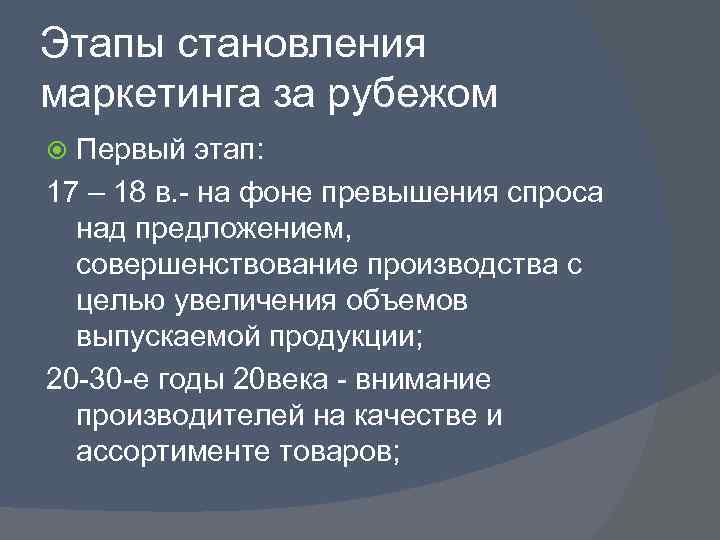 Этапы становления маркетинга за рубежом

Первый этап:

17 – 18 в.- на фоне превышения спроса над предложением, совершенствование производства с целью увеличения объемов выпускаемой продукции;

20-30-е годы 20века - внимание производителей на качестве и ассортименте товаров;